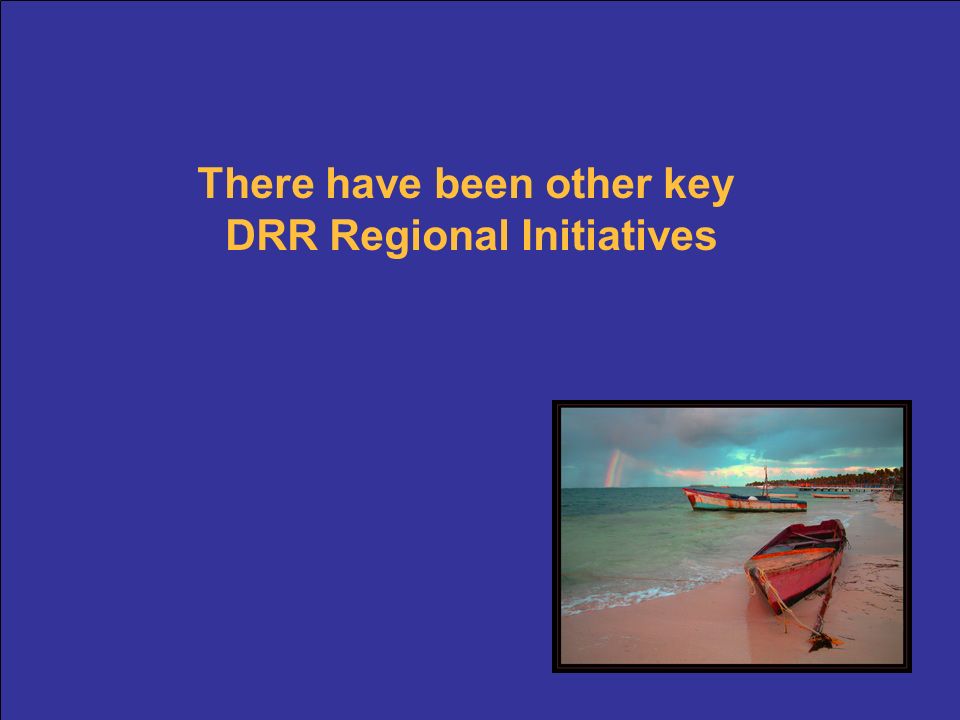 There have been other key DRR Regional Initiatives